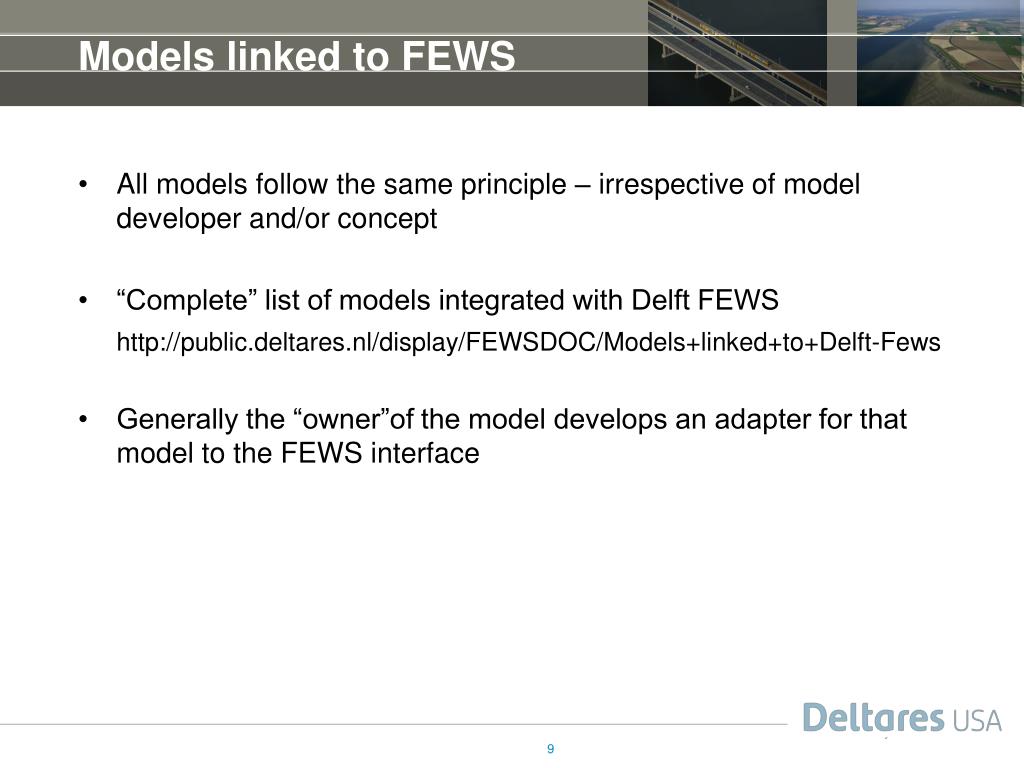 Models linked to FEWS

• All models follow the same principle – irrespective of model developer and/or concept

• “Complete” list of models integrated with Delft FEWS
http://public.deltares.nl/display/FEWSDOC/Models+linked+to+Delft-Fews

• Generally the “owner”of the model develops an adapter for that model to the FEWS interface

Deltares USA

9